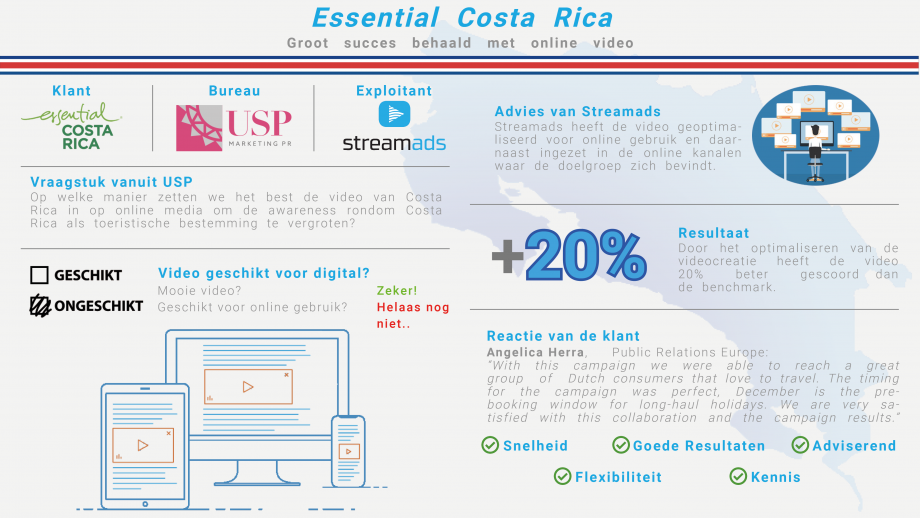 Essential Costa Rica
Groot succes behaald met online video

Klant
essential COSTA RICA

Bureau
USP MARKETING PR

Exploitant
streamads

Vraagstuk vanuit USP
Op welke manier zetten we het best de video van Costa Rica in op online media om de awareness rondom Costa Rica als toeristische bestemming te vergroten?

GESCHIKT
ONGESCHIKT

Video geschikt voor digital?
Mooie video? Zeker!
Geschikt voor online gebruik? Helaas nog niet..

Advies van Streamads
Streamads heeft de video geoptimaliseerd voor online gebruik en daarnaast ingezet in de online kanalen waar de doelgroep zich bevindt.

+20%

Resultaat
Door het optimaliseren van de videocreatie heeft de video 20% beter gescoord dan de benchmark.

Reactie van de klant
Angelica Herra, Public Relations Europe:
"With this campaign we were able to reach a great group of Dutch consumers that love to travel. The timing for the campaign was perfect, December is the pre-booking window for long-haul holidays. We are very satisfied with this collaboration and the campaign results."

Snelheid
Goede Resultaten
Adviserend
Flexibiliteit
Kennis